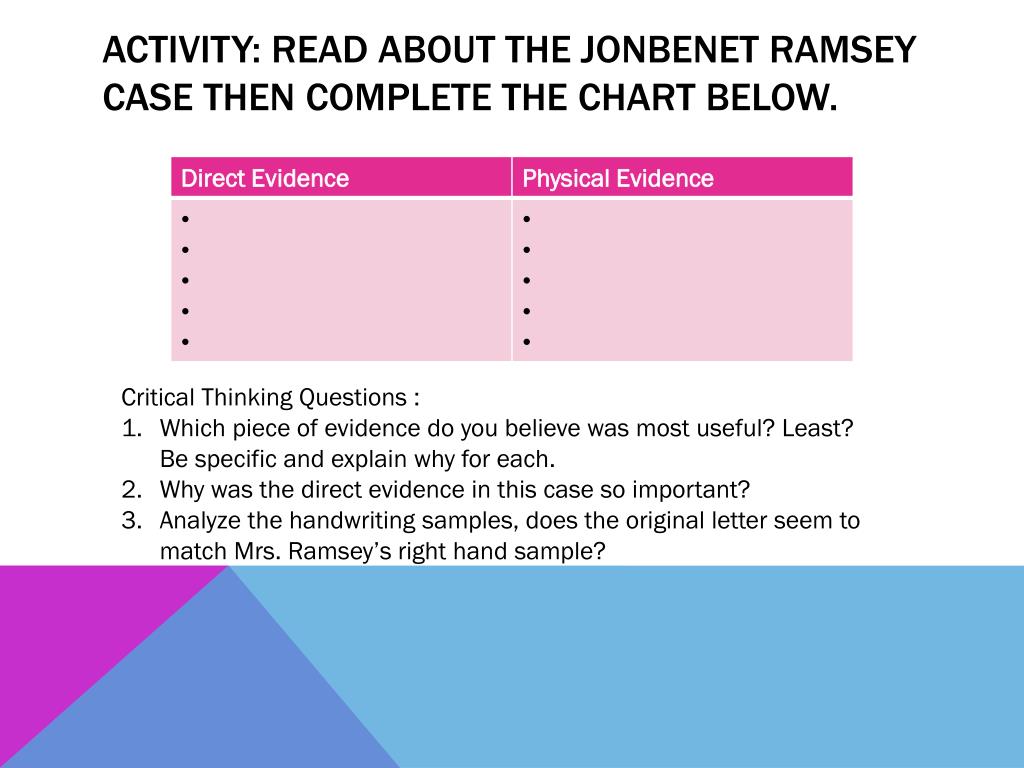 ACTIVITY: READ ABOUT THE JONBENET RAMSEY CASE THEN COMPLETE THE CHART BELOW.

| Direct Evidence | Physical Evidence |
|---|---|
| • <br> • <br> • <br> • <br> • | • <br> • <br> • <br> • <br> • |

Critical Thinking Questions :
1. Which piece of evidence do you believe was most useful? Least? Be specific and explain why for each.
2. Why was the direct evidence in this case so important?
3. Analyze the handwriting samples, does the original letter seem to match Mrs. Ramsey's right hand sample?